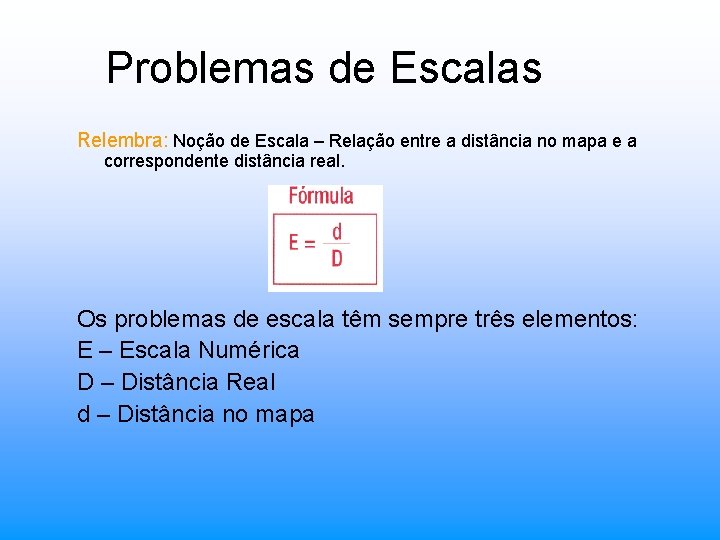 Problemas de Escalas

Relembra: Noção de Escala – Relação entre a distância no mapa e a correspondente distância real.

Fórmula

$E = \frac{d}{D}$

Os problemas de escala têm sempre três elementos:
E – Escala Numérica
D – Distância Real
d – Distância no mapa